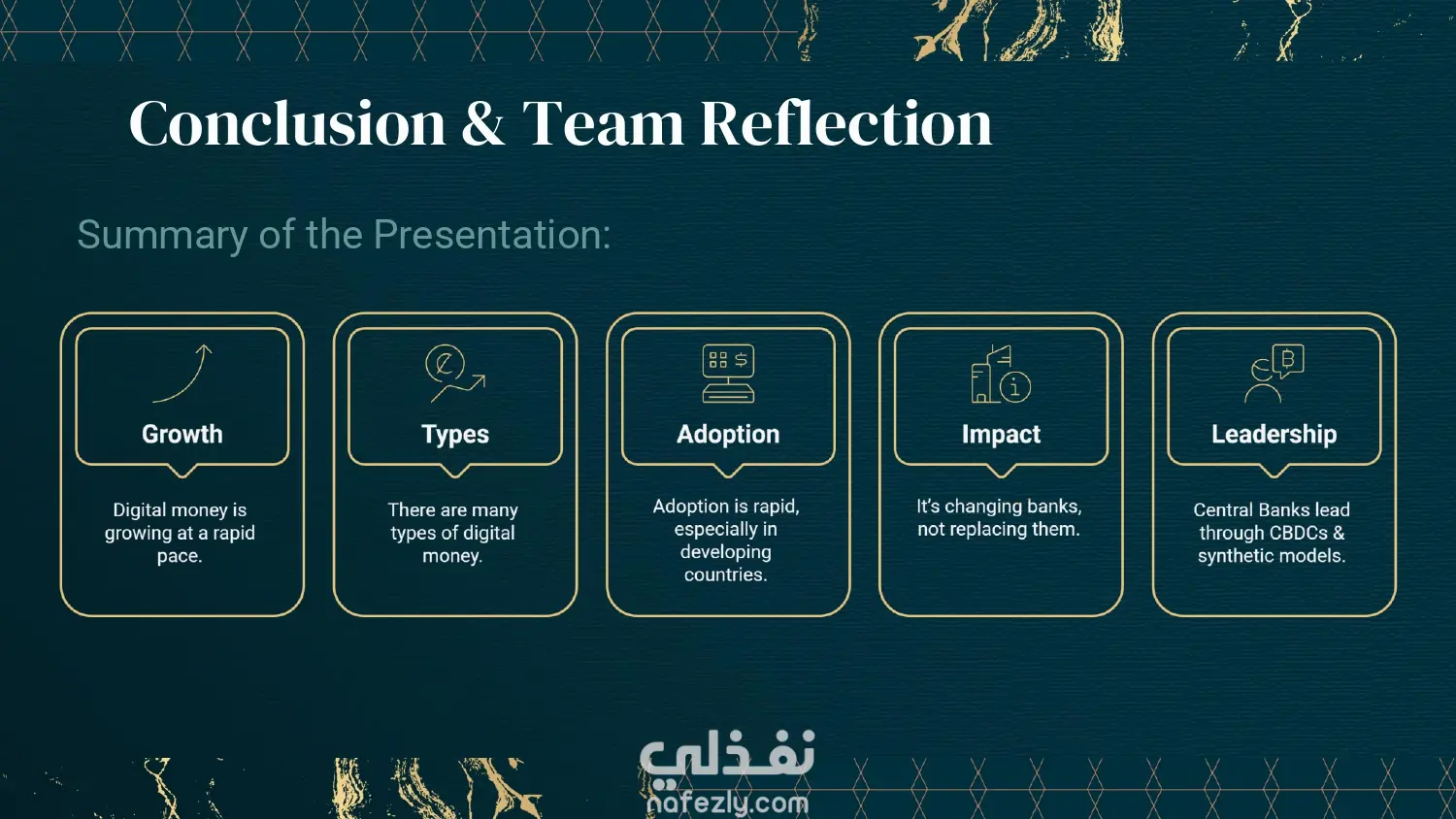 Conclusion & Team Reflection

Summary of the Presentation:

Growth

Digital money is growing at a rapid pace.

Types

There are many types of digital money.

Adoption

Adoption is rapid, especially in developing countries.

Impact

It's changing banks, not replacing them.

Leadership

Central Banks lead through CBDCs & synthetic models.

نفذلي
nafezly.com